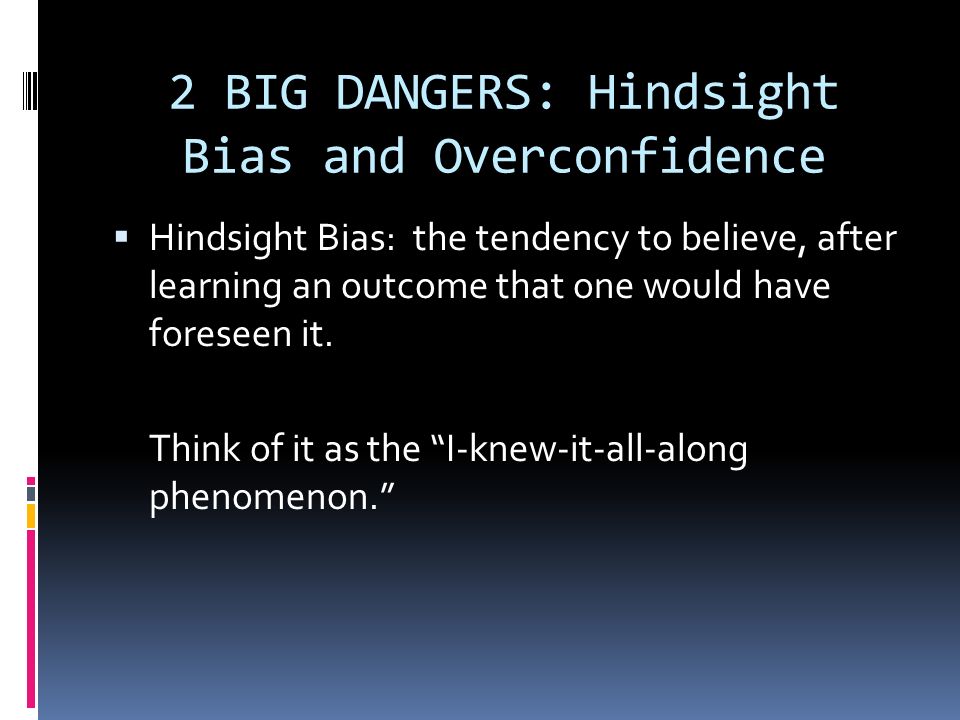 2 BIG DANGERS: Hindsight Bias and Overconfidence

▪ Hindsight Bias: the tendency to believe, after learning an outcome that one would have foreseen it.

Think of it as the “I-knew-it-all-along phenomenon.”